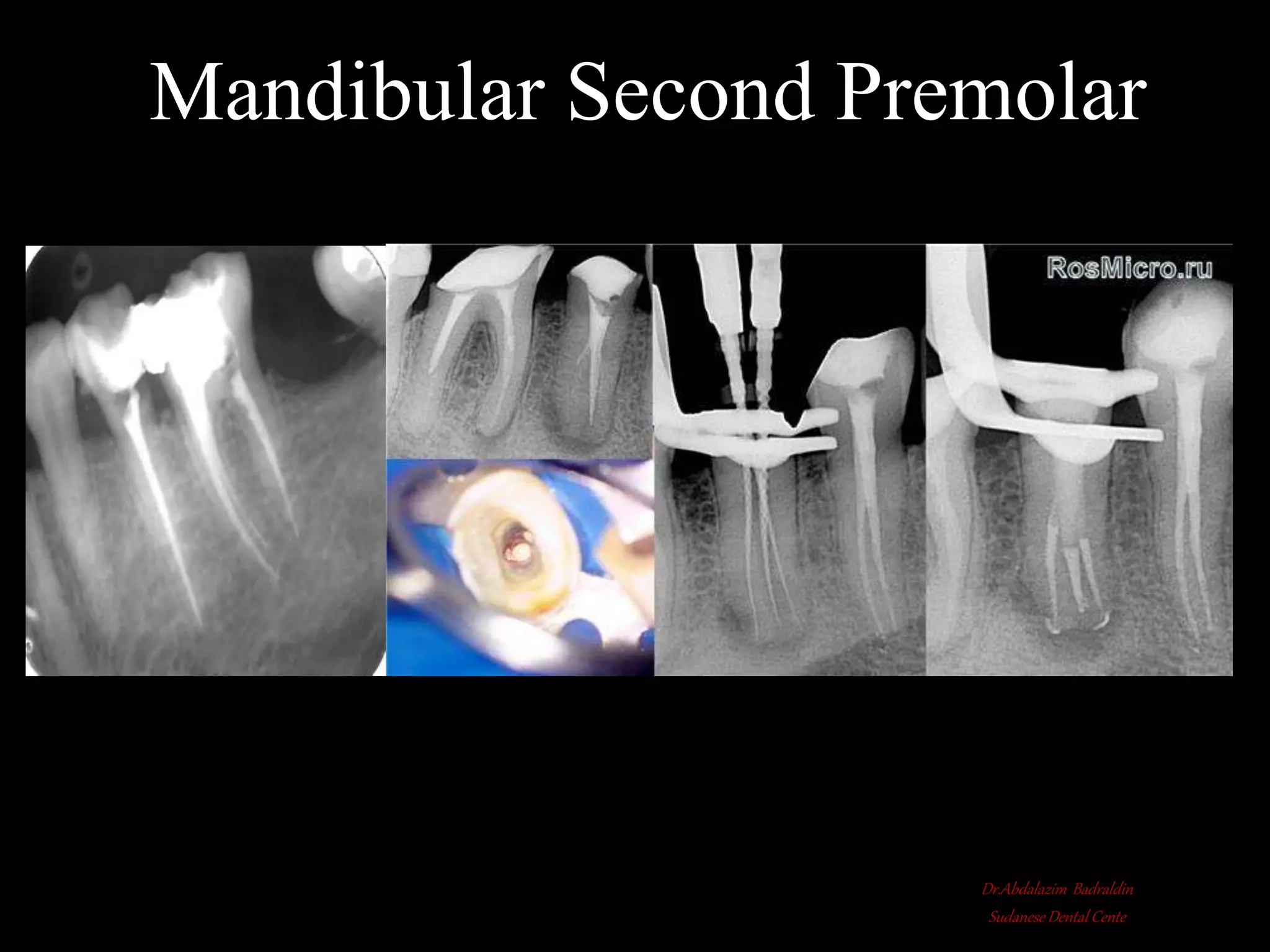 Mandibular Second Premolar

RosMicro.ru

Dr.Abdalazim Badraldin
Sudanese Dental Cente